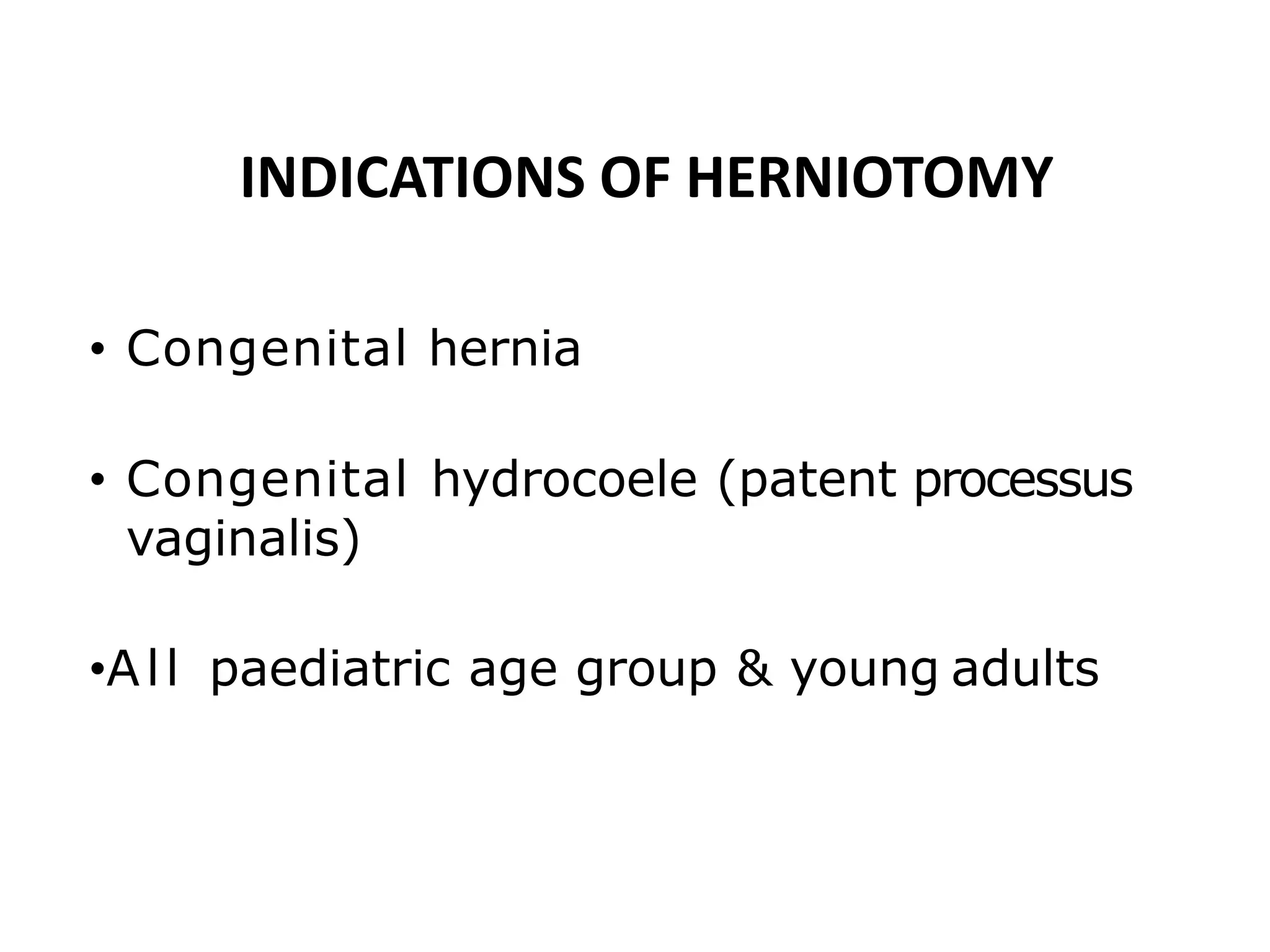 INDICATIONS OF HERNIOTOMY

• Congenital hernia

• Congenital hydrocoele (patent processus vaginalis)

•All paediatric age group & young adults